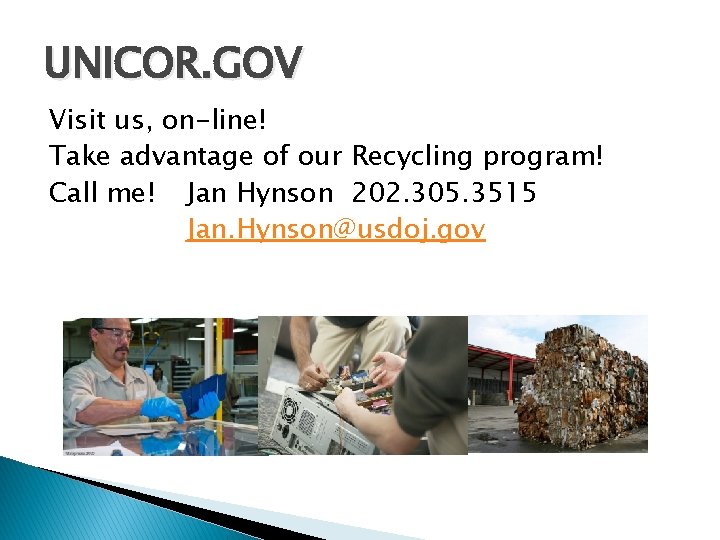 UNICOR.GOV

Visit us, on-line!
Take advantage of our Recycling program!
Call me!  Jan Hynson  202.305.3515
Jan.Hynson@usdoj.gov